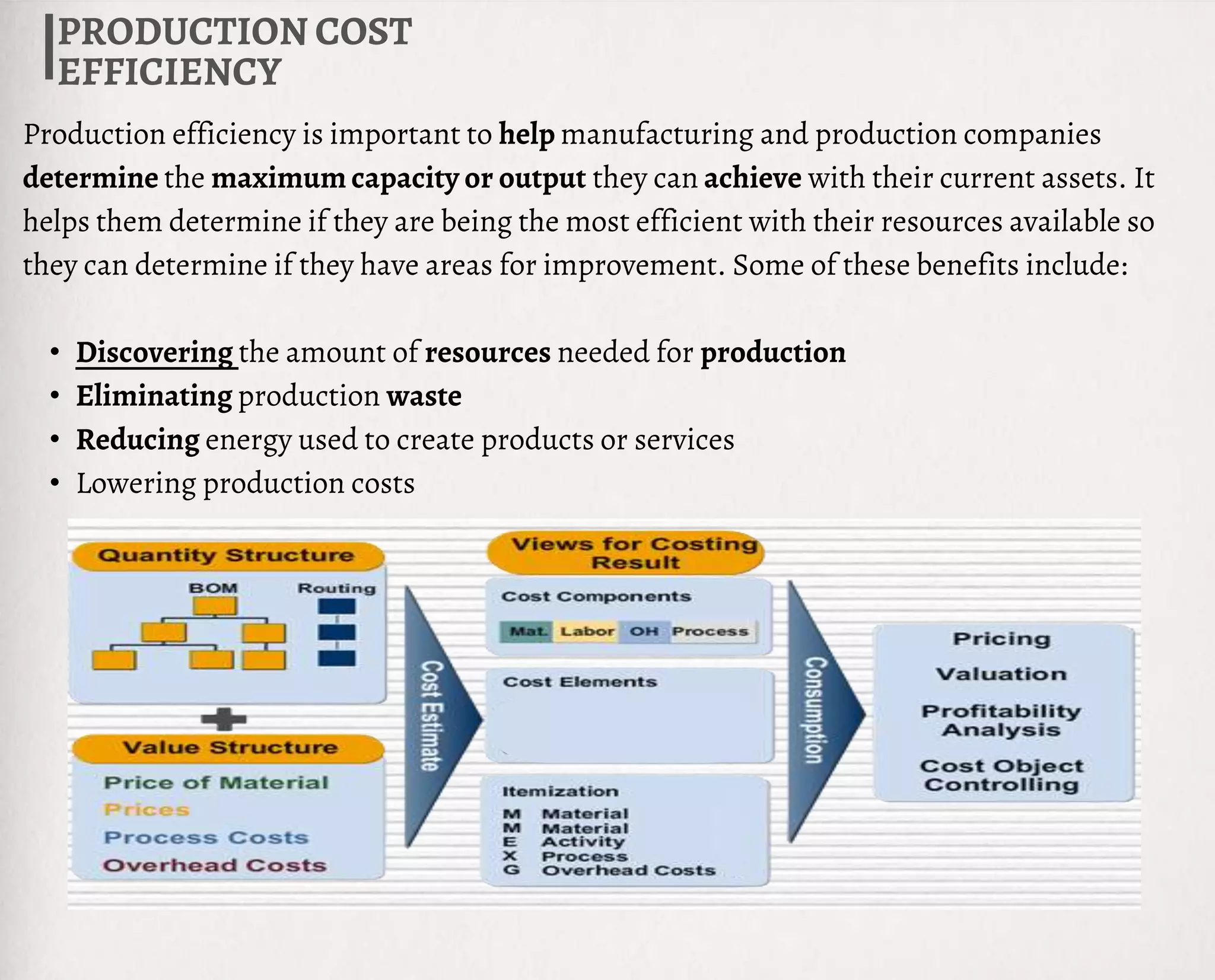 PRODUCTION COST EFFICIENCY

Production efficiency is important to help manufacturing and production companies determine the maximum capacity or output they can achieve with their current assets. It helps them determine if they are being the most efficient with their resources available so they can determine if they have areas for improvement. Some of these benefits include:

• Discovering the amount of resources needed for production
• Eliminating production waste
• Reducing energy used to create products or services
• Lowering production costs

Quantity Structure
BOM
Routing
Value Structure
Price of Material
Prices
Process Costs
Overhead Costs
Cost Estimate
Views for Costing Result
Cost Components
Mat. Labor OH Process
Cost Elements
Itemization
M Material
M Material
E Activity
X Process
G Overhead Costs
Consumption
Pricing
Valuation
Profitability Analysis
Cost Object Controlling